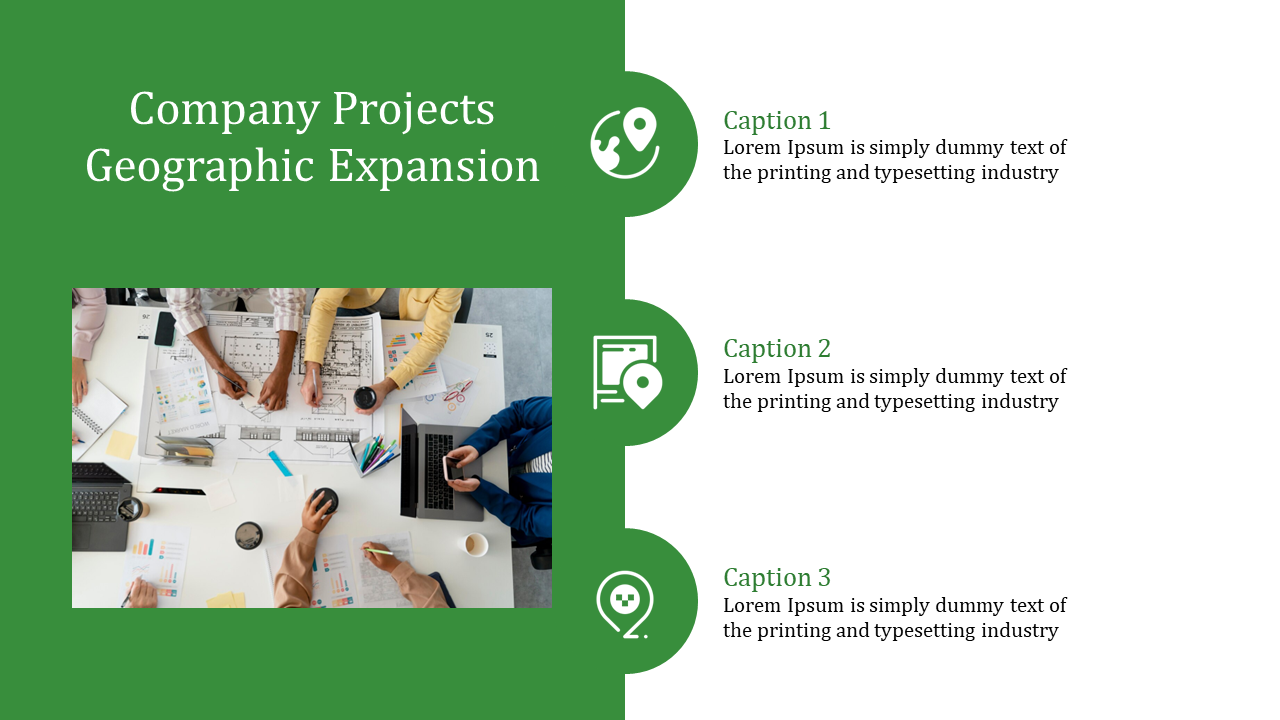 Company Projects Geographic Expansion

Caption 1
Lorem Ipsum is simply dummy text of the printing and typesetting industry

Caption 2
Lorem Ipsum is simply dummy text of the printing and typesetting industry

Caption 3
Lorem Ipsum is simply dummy text of the printing and typesetting industry